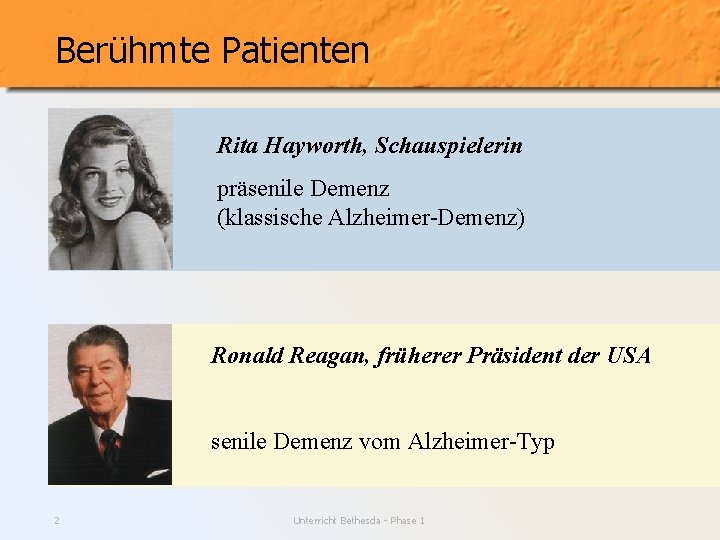 Berühmte Patienten

Rita Hayworth, Schauspielerin

präsenile Demenz
(klassische Alzheimer-Demenz)

Ronald Reagan, früherer Präsident der USA

senile Demenz vom Alzheimer-Typ

2

Unterricht Bethesda - Phase 1